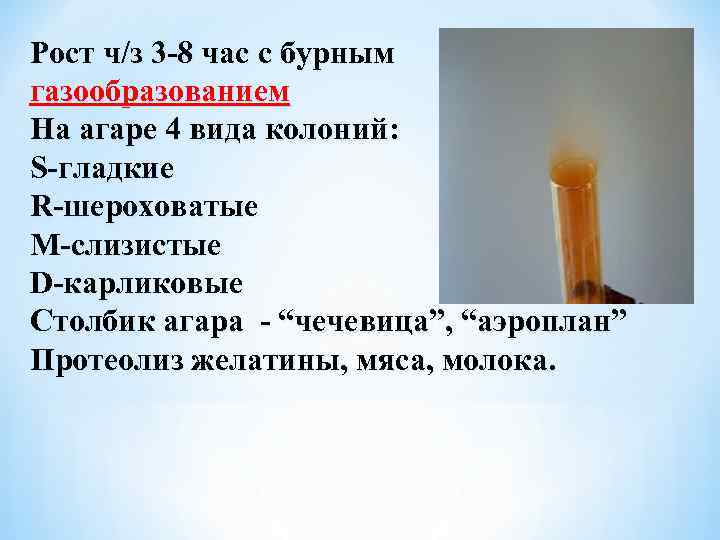 Рост ч/з 3-8 час с бурным газообразованием
На агаре 4 вида колоний:
S-гладкие
R-шероховатые
M-слизистые
D-карликовые
Столбик агара - “чечевица”, “аэроплан”
Протеолиз желатины, мяса, молока.